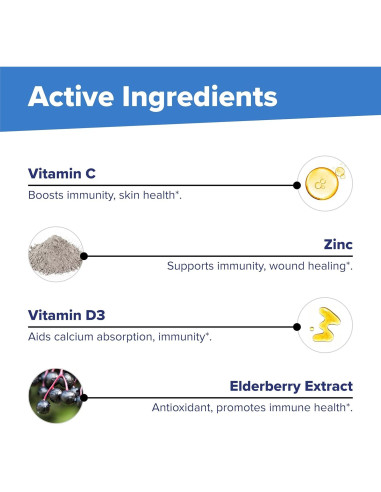 Active Ingredients

Vitamin C
Boosts immunity, skin health*.

Zinc
Supports immunity, wound healing*.

Vitamin D3
Aids calcium absorption, immunity*.

Elderberry Extract
Antioxidant, promotes immune health*.